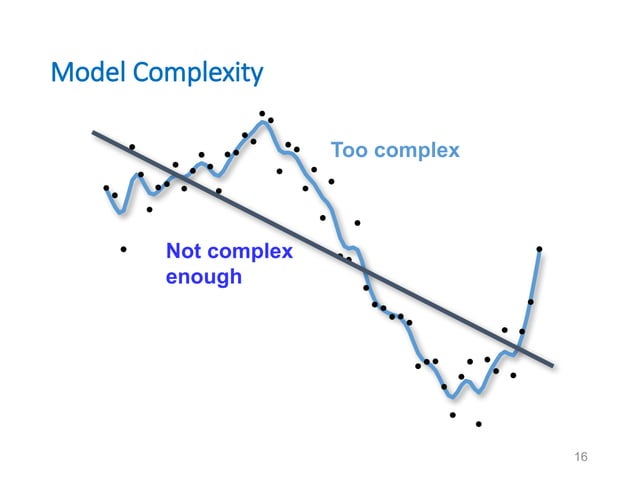 Model Complexity

Too complex

Not complex enough

16